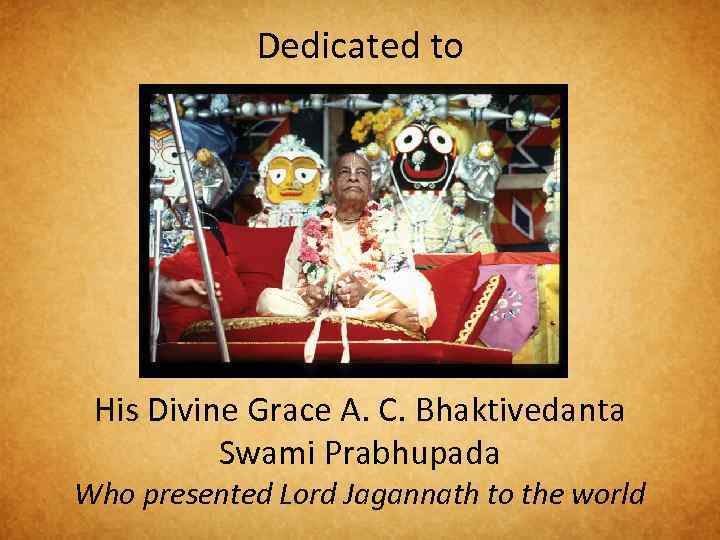 Dedicated to

His Divine Grace A. C. Bhaktivedanta Swami Prabhupada
Who presented Lord Jagannath to the world